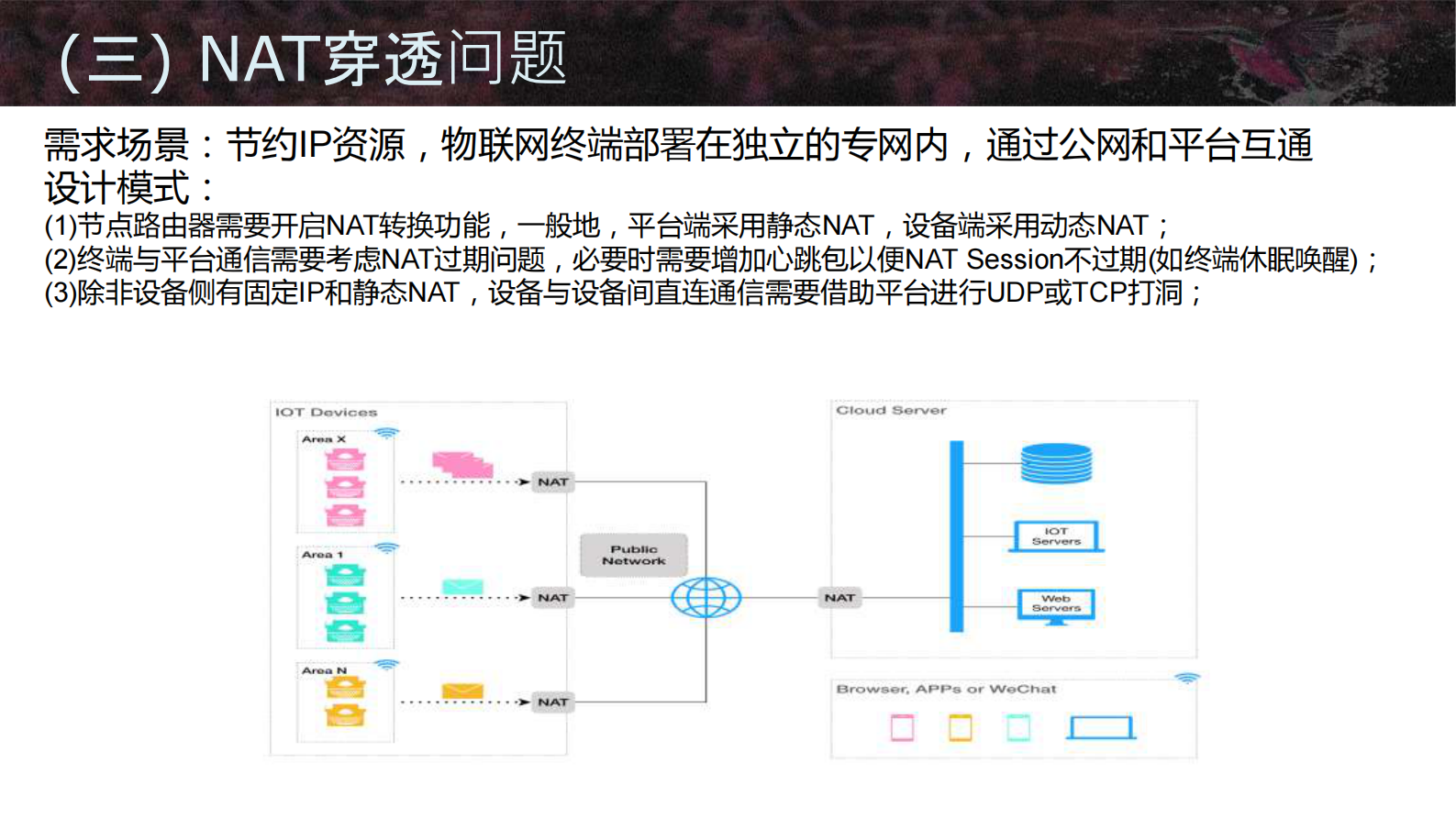 （三）NAT穿透问题

需求场景：节约IP资源，物联网终端部署在独立的专网内，通过公网和平台互通
设计模式：
(1)节点路由器需要开启NAT转换功能，一般地，平台端采用静态NAT，设备端采用动态NAT；
(2)终端与平台通信需要考虑NAT过期问题，必要时需要增加心跳包以便NAT Session不过期(如终端休眠唤醒)；
(3)除非设备侧有固定IP和静态NAT，设备与设备间直连通信需要借助平台进行UDP或TCP打洞；

IOT Devices
Area X
NAT
Area 1
NAT
Area N
NAT
Public Network
NAT
Cloud Server
IOT Servers
Web Servers
Browser, APPs or WeChat